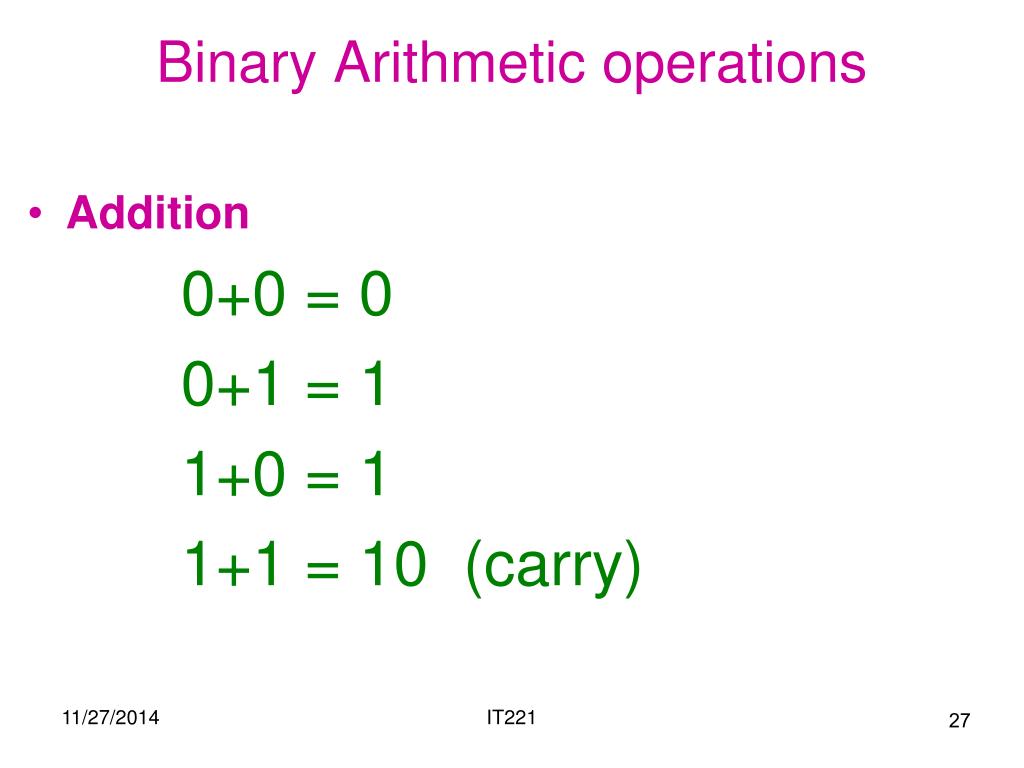 Binary Arithmetic operations

• Addition

$0+0 = 0$

$0+1 = 1$

$1+0 = 1$

$1+1 = 10$ (carry)

11/27/2014

IT221

27